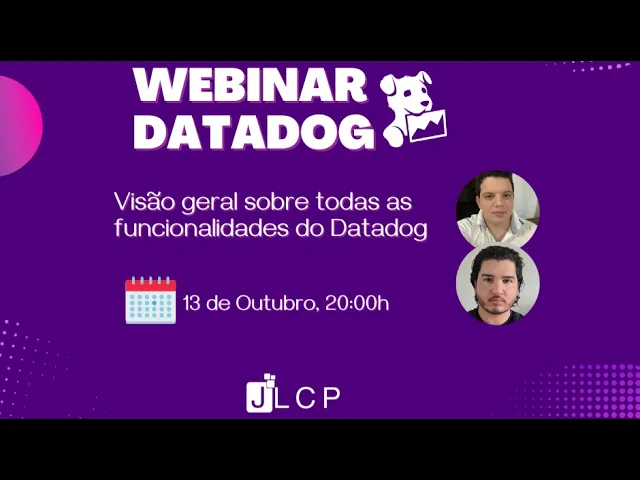 WEBINAR DATADOG

Visão geral sobre todas as funcionalidades do Datadog

13 de Outubro, 20:00h

JLCP